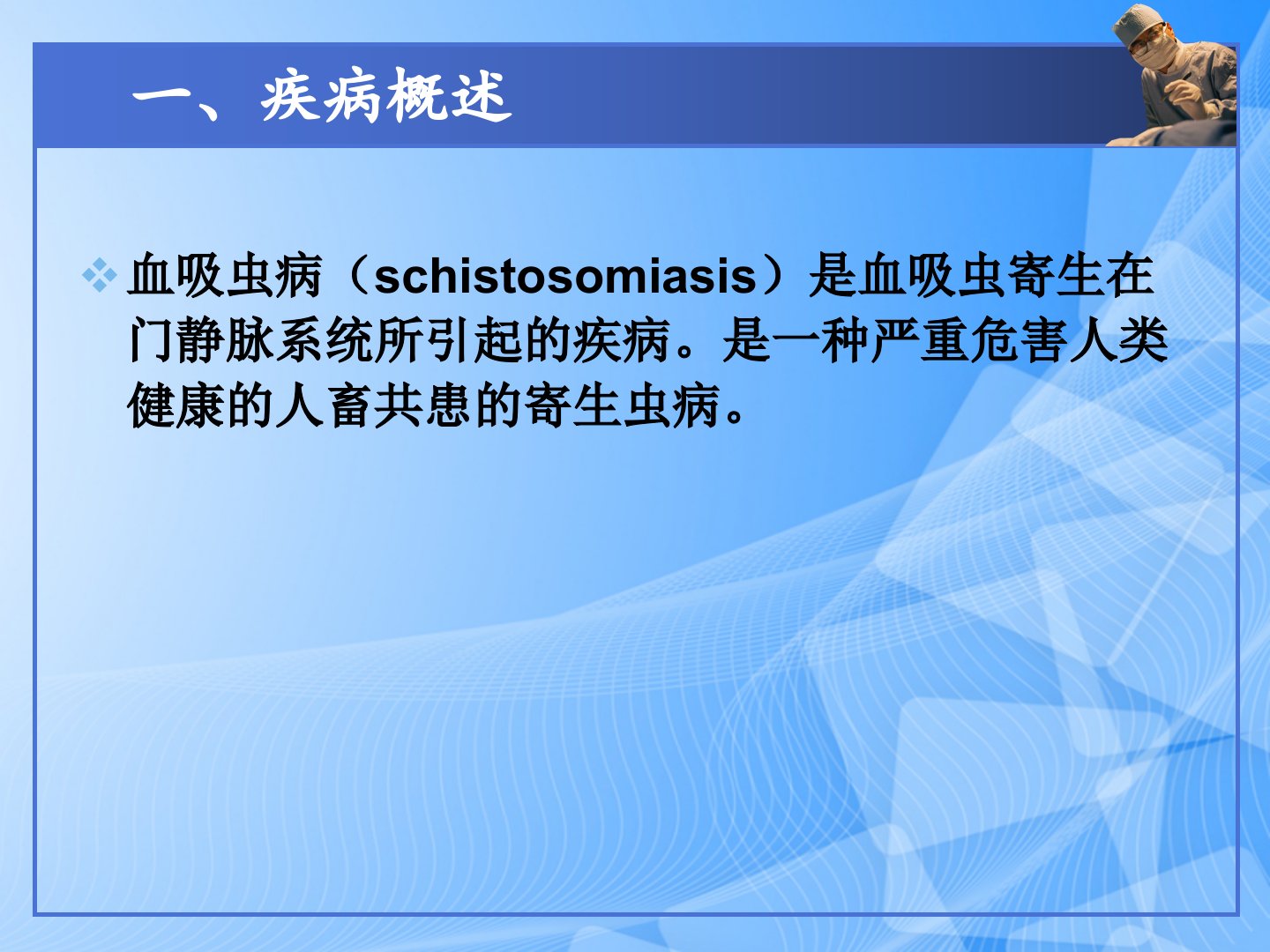 一、疾病概述

血吸虫病（schistosomiasis）是血吸虫寄生在门静脉系统所引起的疾病。是一种严重危害人类健康的人畜共患的寄生虫病。